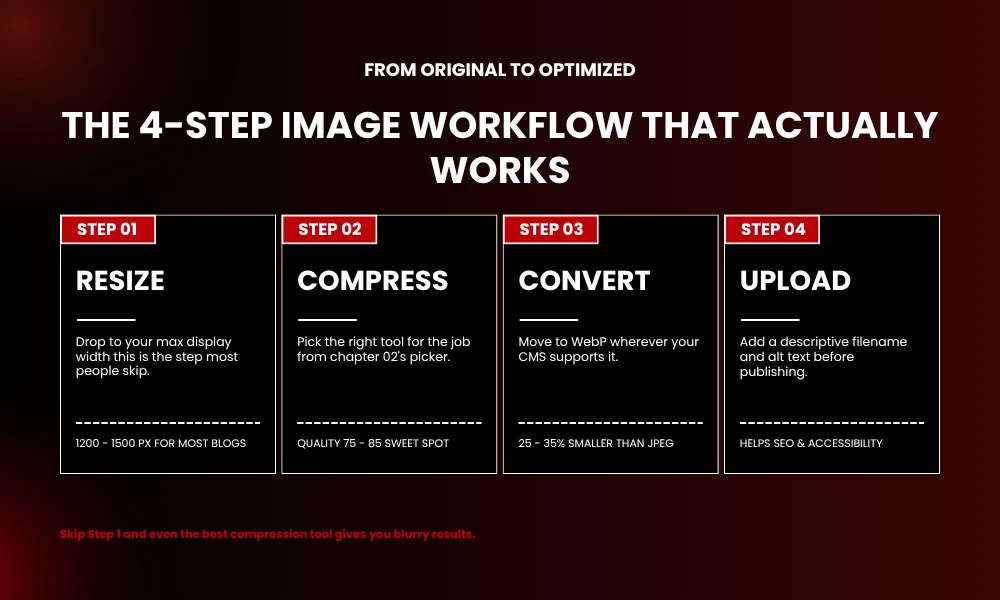 FROM ORIGINAL TO OPTIMIZED

THE 4-STEP IMAGE WORKFLOW THAT ACTUALLY WORKS

STEP 01

RESIZE

Drop to your max display width this is the step most people skip.

1200 - 1500 PX FOR MOST BLOGS

STEP 02

COMPRESS

Pick the right tool for the job from chapter 02's picker.

QUALITY 75 - 85 SWEET SPOT

STEP 03

CONVERT

Move to WebP wherever your CMS supports it.

25 - 35% SMALLER THAN JPEG

STEP 04

UPLOAD

Add a descriptive filename and alt text before publishing.

HELPS SEO & ACCESSIBILITY

Skip Step 1 and even the best compression tool gives you blurry results.